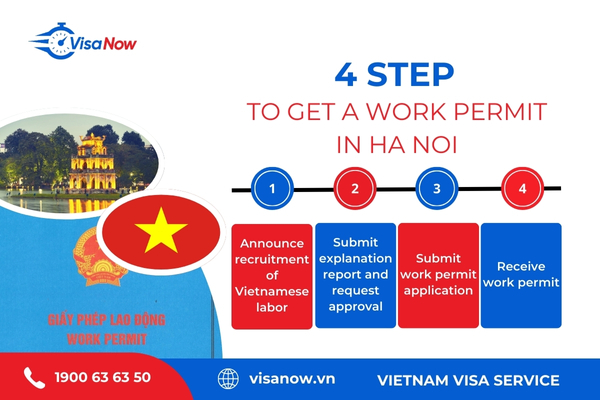 VisaNow

4 STEP
TO GET A WORK PERMIT IN HA NOI

1
2
3
4

Announce recruitment of Vietnamese labor

Submit explanation report and request approval

Submit work permit application

Receive work permit

GIẤY PHÉP LAO ĐỘNG
WORK PERMIT

1900 63 63 50

visanow.vn

VIETNAM VISA SERVICE